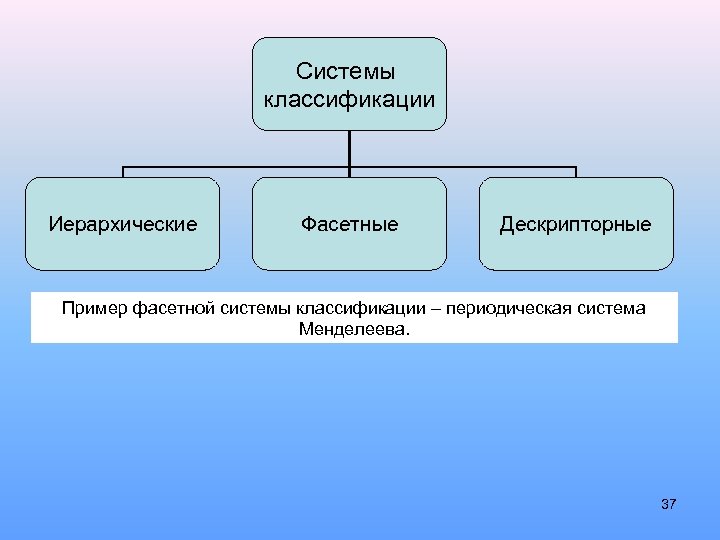 Системы классификации

Иерархические

Фасетные

Дескрипторные

Пример фасетной системы классификации – периодическая система Менделеева.

37